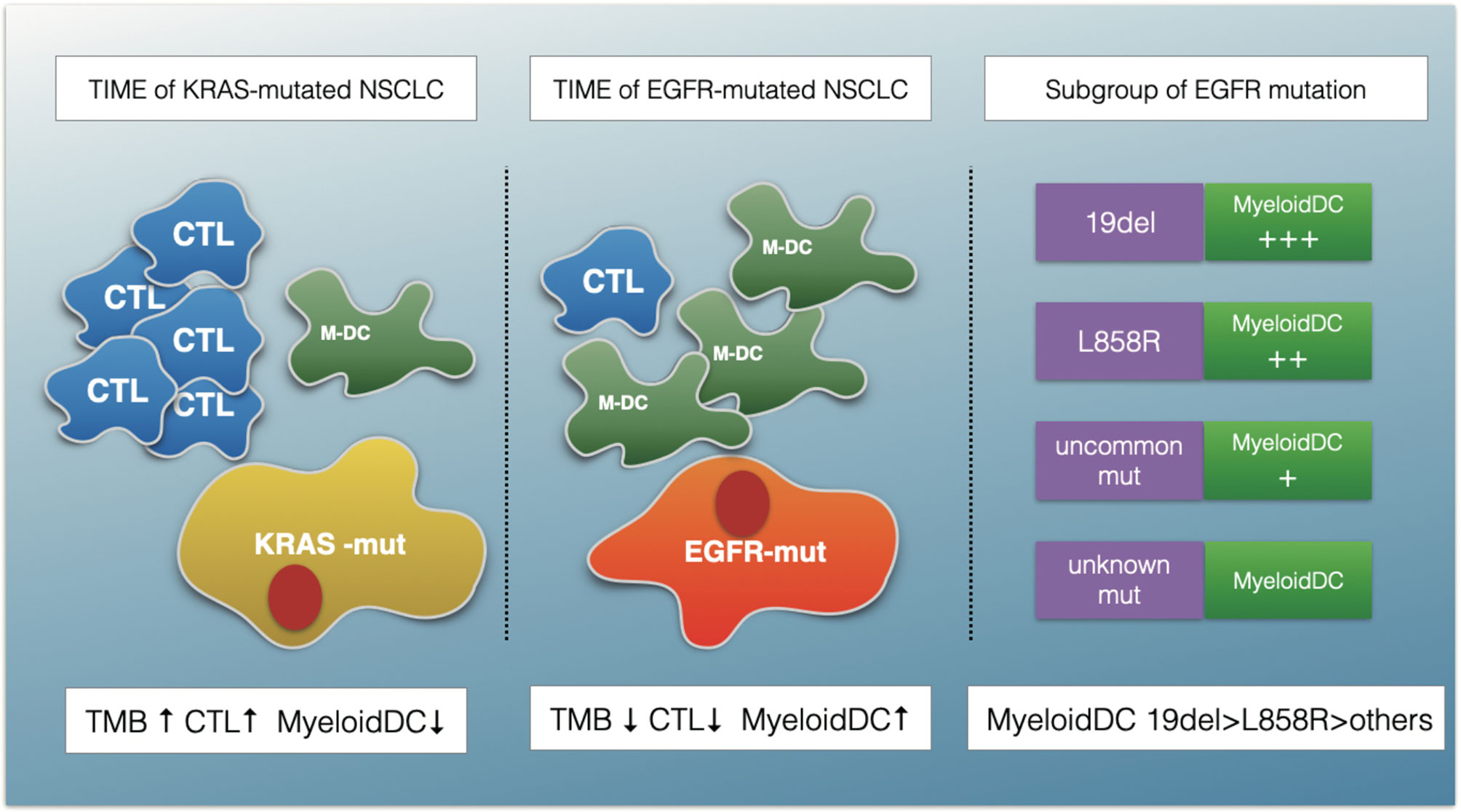 TIME of KRAS-mutated NSCLC

CTL

CTL

CTL

CTL

CTL

M-DC

KRAS -mut

TMB ↑ CTL↑ MyeloidDC↓

TIME of EGFR-mutated NSCLC

CTL

M-DC

M-DC

M-DC

EGFR-mut

TMB ↓ CTL↓ MyeloidDC↑

Subgroup of EGFR mutation

| 19del | MyeloidDC +++ |
|---|---|
| L858R | MyeloidDC ++ |
| uncommon mut | MyeloidDC + |
| unknown mut | MyeloidDC |

MyeloidDC 19del>L858R>others